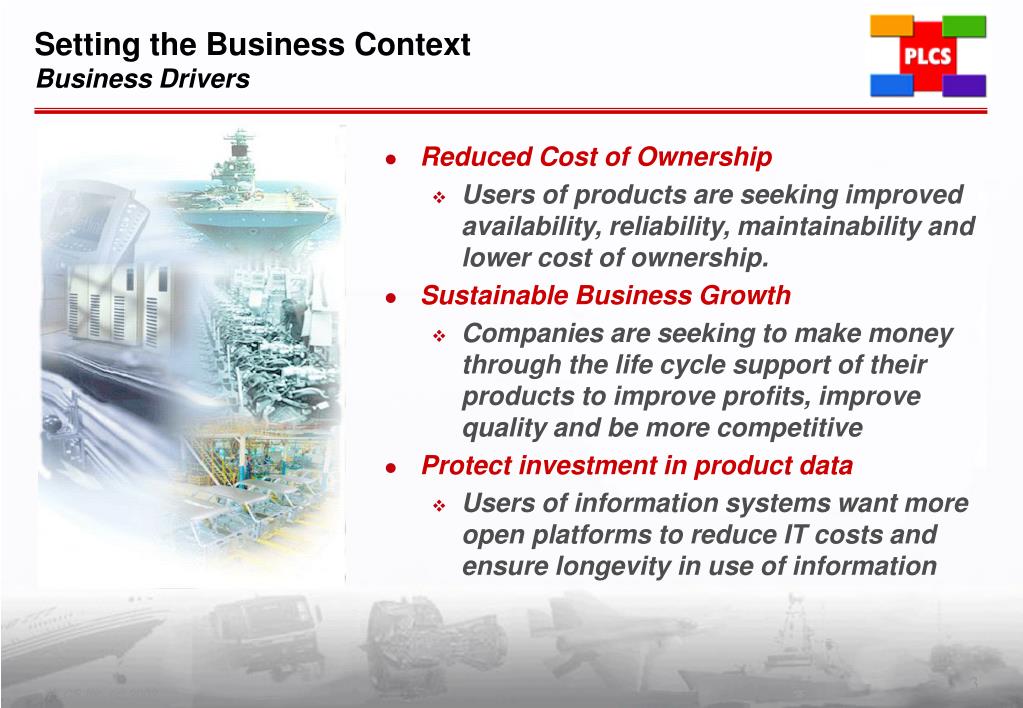 Setting the Business Context
Business Drivers

PLCS

- Reduced Cost of Ownership
  - Users of products are seeking improved availability, reliability, maintainability and lower cost of ownership.
- Sustainable Business Growth
  - Companies are seeking to make money through the life cycle support of their products to improve profits, improve quality and be more competitive
- Protect investment in product data
  - Users of information systems want more open platforms to reduce IT costs and ensure longevity in use of information